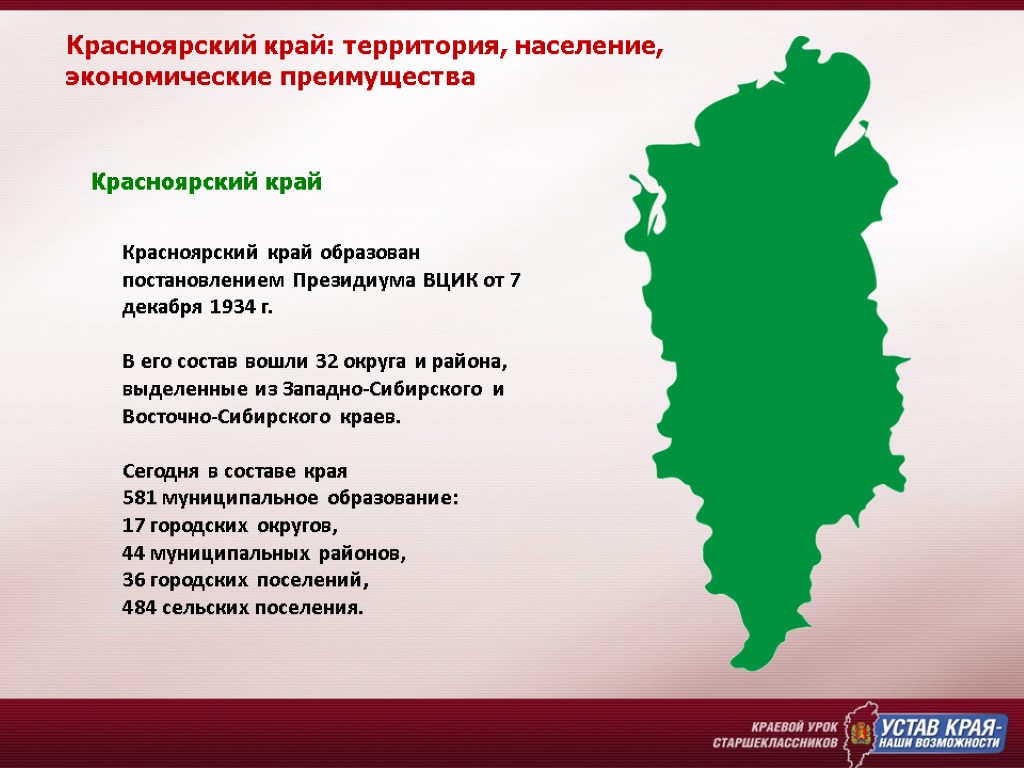 Красноярский край: территория, население, экономические преимущества

Красноярский край

Красноярский край образован постановлением Президиума ВЦИК от 7 декабря 1934 г.

В его состав вошли 32 округа и района, выделенные из Западно-Сибирского и Восточно-Сибирского краев.

Сегодня в составе края
581 муниципальное образование:
17 городских округов,
44 муниципальных районов,
36 городских поселений,
484 сельских поселения.

КРАЕВОЙ УРОК СТАРШЕКЛАССНИКОВ

УСТАВ КРАЯ- НАШИ ВОЗМОЖНОСТИ